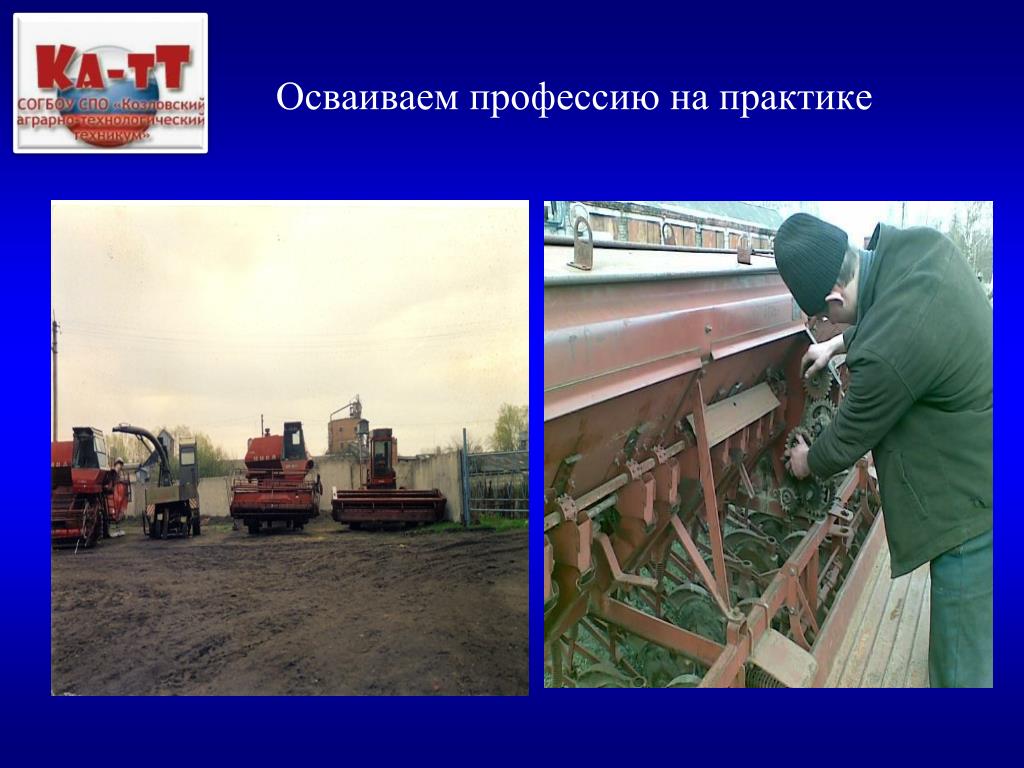 КА-ТТ
СОГБОУ СПО «Козловский аграрно-технологический техникум»

Осваиваем профессию на практике